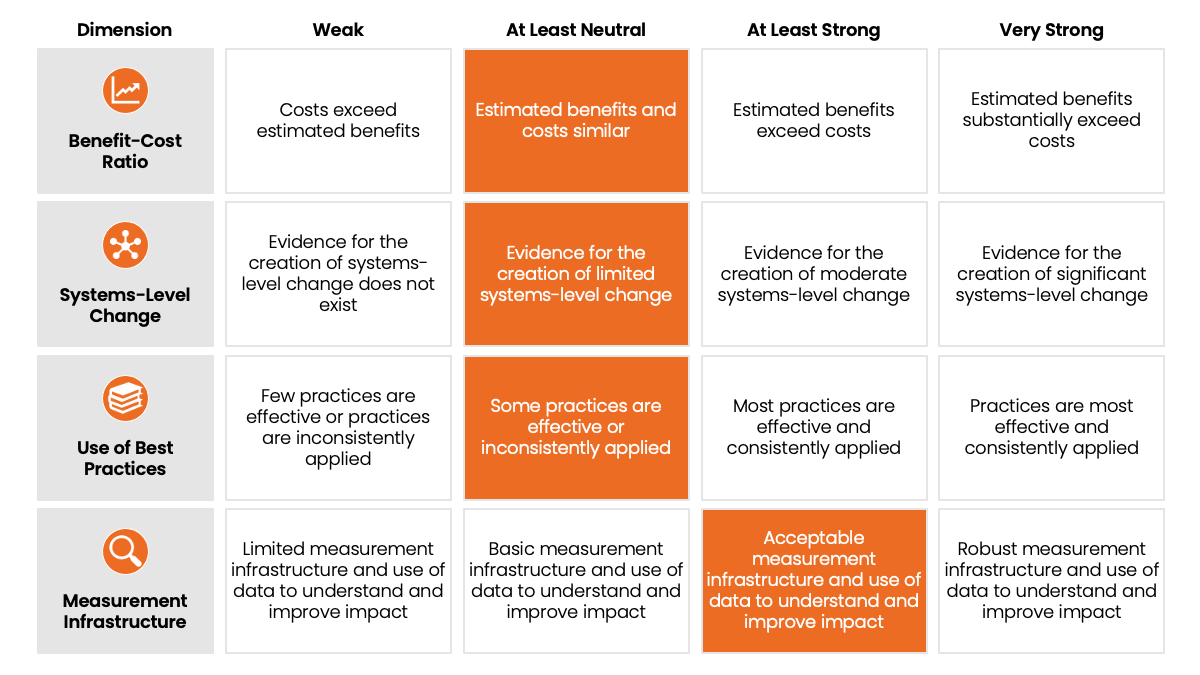 | Dimension | Weak | At Least Neutral | At Least Strong | Very Strong |
|---|---|---|---|---|
| Benefit-Cost Ratio | Costs exceed estimated benefits | Estimated benefits and costs similar | Estimated benefits exceed costs | Estimated benefits substantially exceed costs |
| Systems-Level Change | Evidence for the creation of systems-level change does not exist | Evidence for the creation of limited systems-level change | Evidence for the creation of moderate systems-level change | Evidence for the creation of significant systems-level change |
| Use of Best Practices | Few practices are effective or practices are inconsistently applied | Some practices are effective or inconsistently applied | Most practices are effective and consistently applied | Practices are most effective and consistently applied |
| Measurement Infrastructure | Limited measurement infrastructure and use of data to understand and improve impact | Basic measurement infrastructure and use of data to understand and improve impact | Acceptable measurement infrastructure and use of data to understand and improve impact | Robust measurement infrastructure and use of data to understand and improve impact |